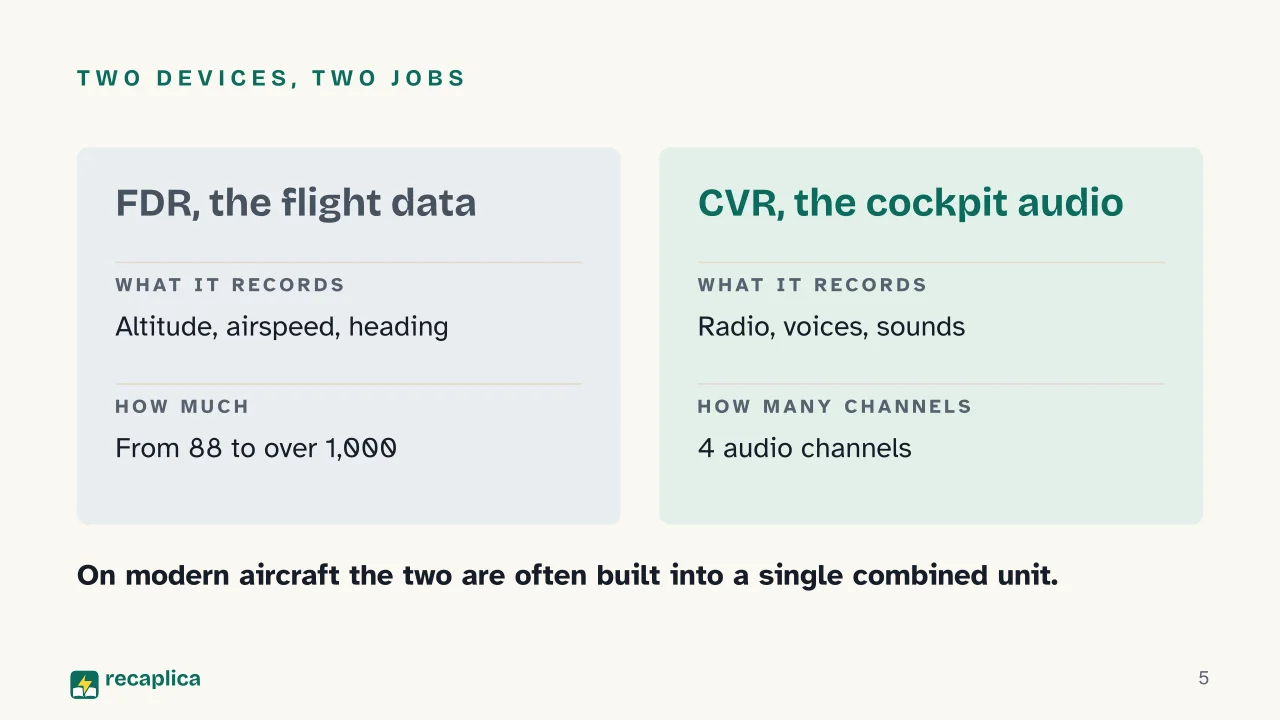 TWO DEVICES, TWO JOBS

FDR, the flight data

WHAT IT RECORDS

Altitude, airspeed, heading

HOW MUCH

From 88 to over 1,000

CVR, the cockpit audio

WHAT IT RECORDS

Radio, voices, sounds

HOW MANY CHANNELS

4 audio channels

On modern aircraft the two are often built into a single combined unit.

recaplica

5